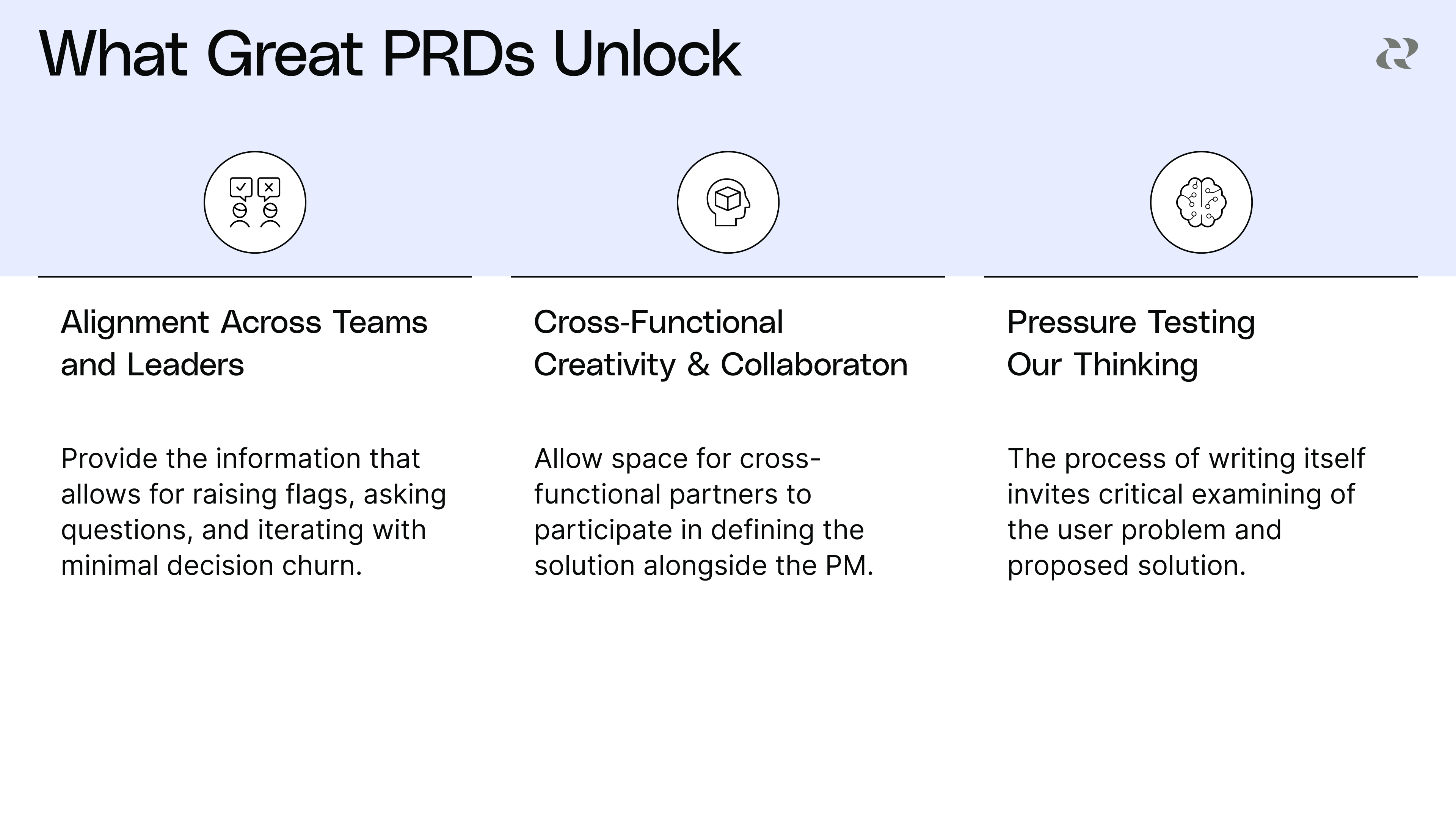 What Great PRDs Unlock

Alignment Across Teams and Leaders

Provide the information that allows for raising flags, asking questions, and iterating with minimal decision churn.

Cross-Functional Creativity & Collaboraton

Allow space for cross-functional partners to participate in defining the solution alongside the PM.

Pressure Testing Our Thinking

The process of writing itself invites critical examining of the user problem and proposed solution.